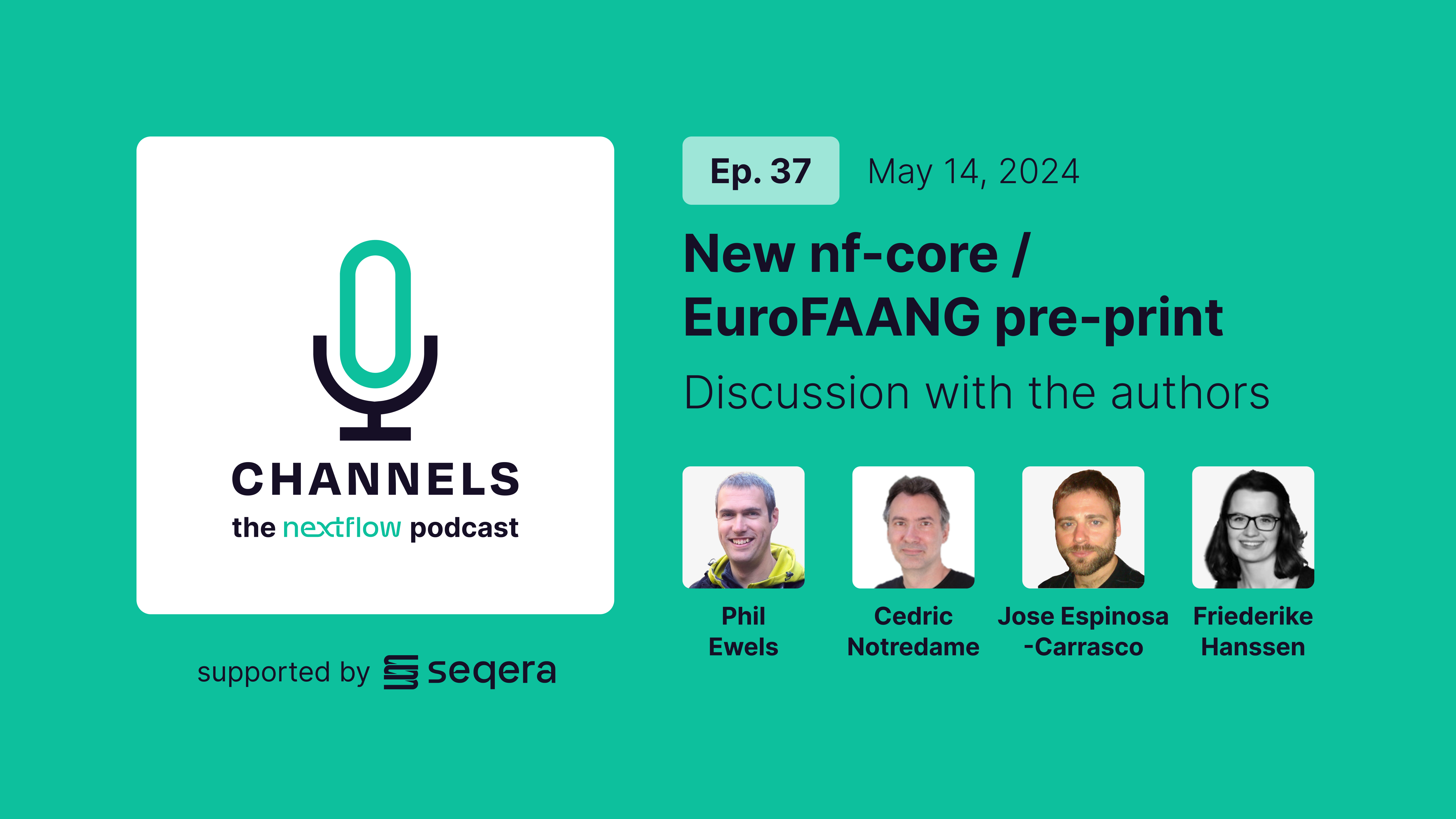 CHANNELS
the nextflow podcast

supported by seqera

Ep. 37 May 14, 2024

New nf-core / EuroFAANG pre-print

Discussion with the authors

Phil Ewels

Cedric Notredame

Jose Espinosa -Carrasco

Friederike Hanssen